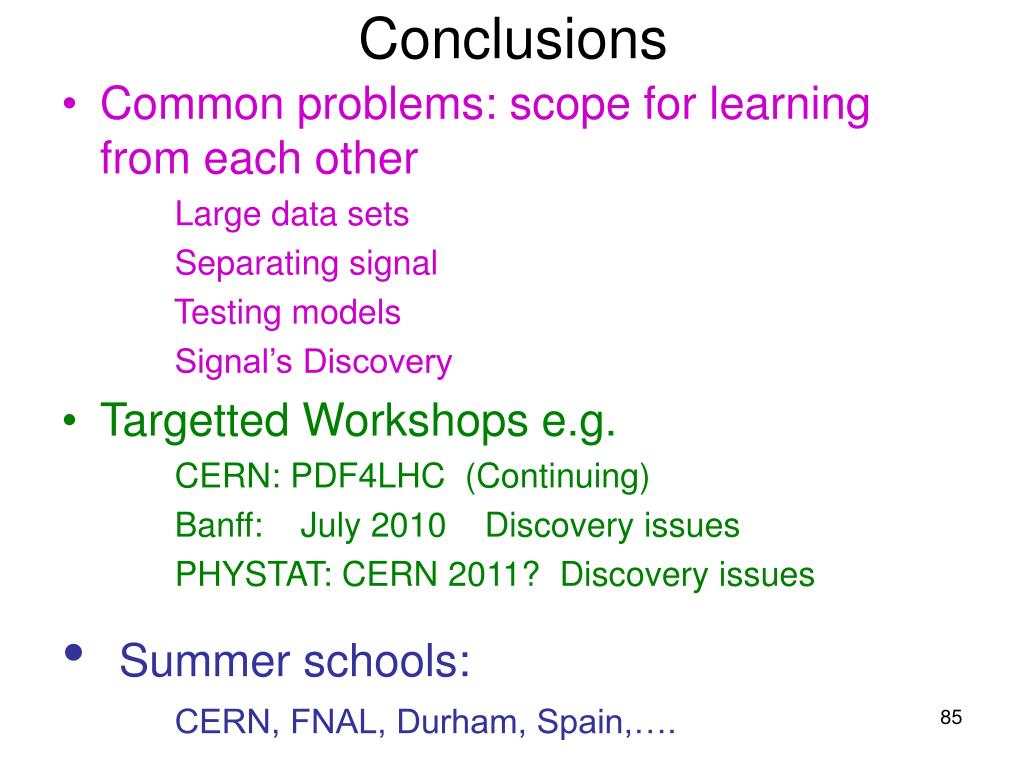 Conclusions

• Common problems: scope for learning from each other

Large data sets

Separating signal

Testing models

Signal's Discovery

• Targetted Workshops e.g.

CERN: PDF4LHC (Continuing)

Banff: July 2010 Discovery issues

PHYSTAT: CERN 2011? Discovery issues

• Summer schools:

CERN, FNAL, Durham, Spain,….

85